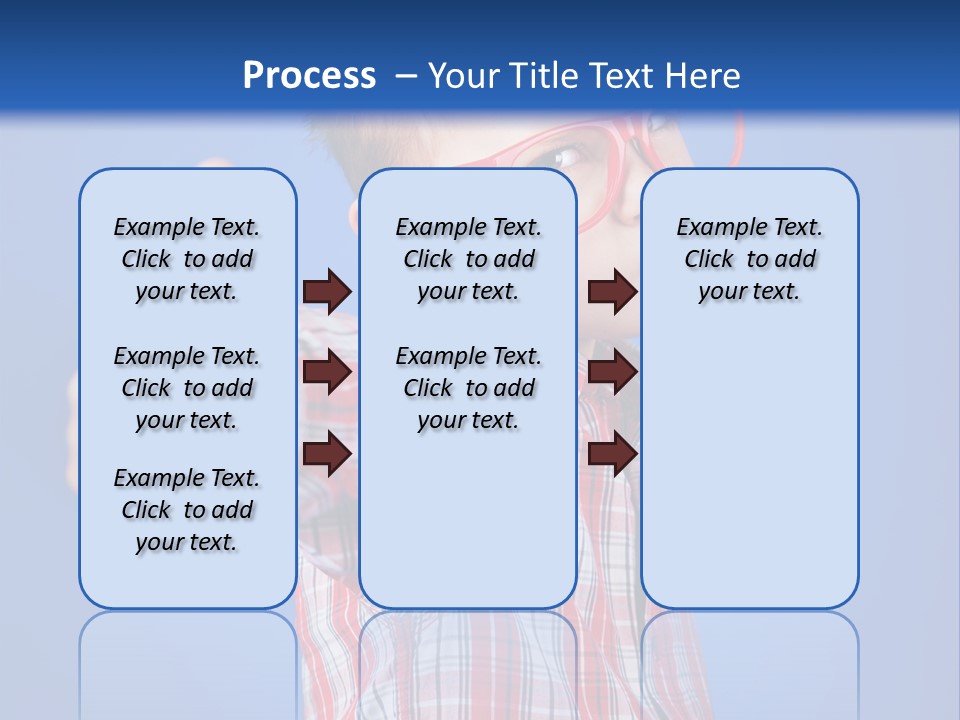 Process – Your Title Text Here

Example Text. Click to add your text.

Example Text. Click to add your text.

Example Text. Click to add your text.

Example Text. Click to add your text.

Example Text. Click to add your text.

Example Text. Click to add your text.